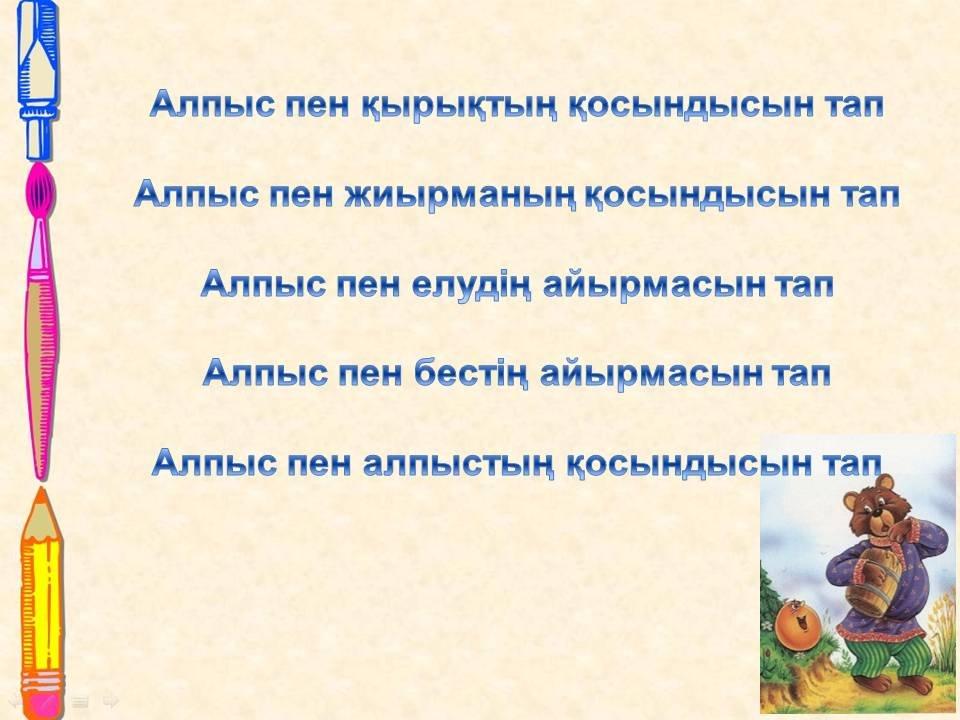 Алпыс пен қырықтың қосындысын тап

Алпыс пен жиырманың қосындысын тап

Алпыс пен елудің айырмасын тап

Алпыс пен бестің айырмасын тап

Алпыс пен алпыстың қосындысын тап